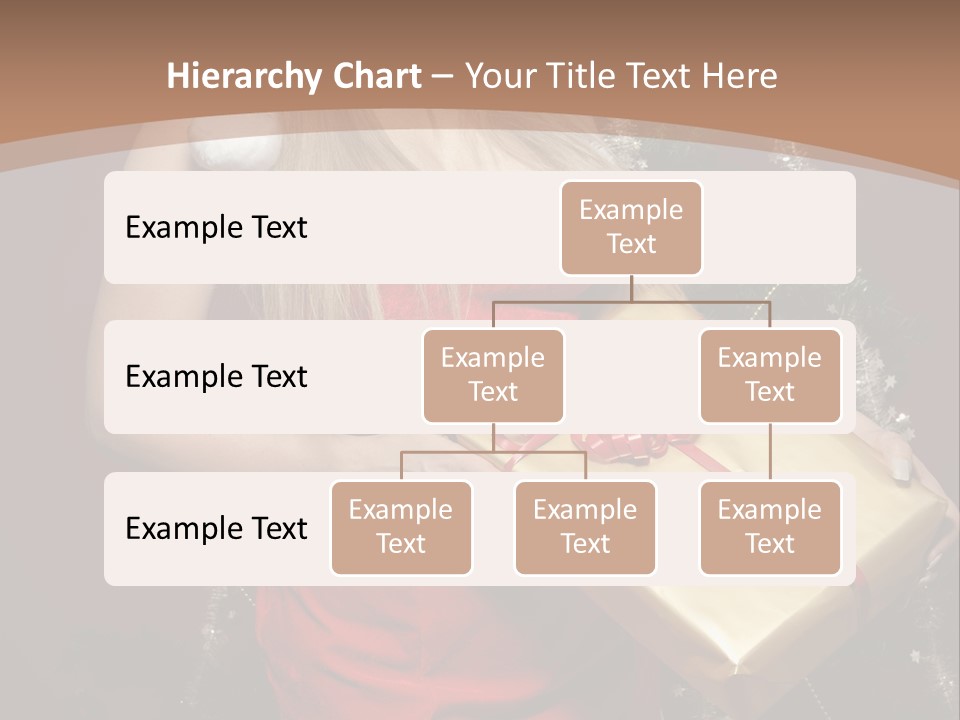 Hierarchy Chart – Your Title Text Here

Example Text

Example Text

Example Text

Example Text

Example Text

Example Text

Example Text

Example Text

Example Text